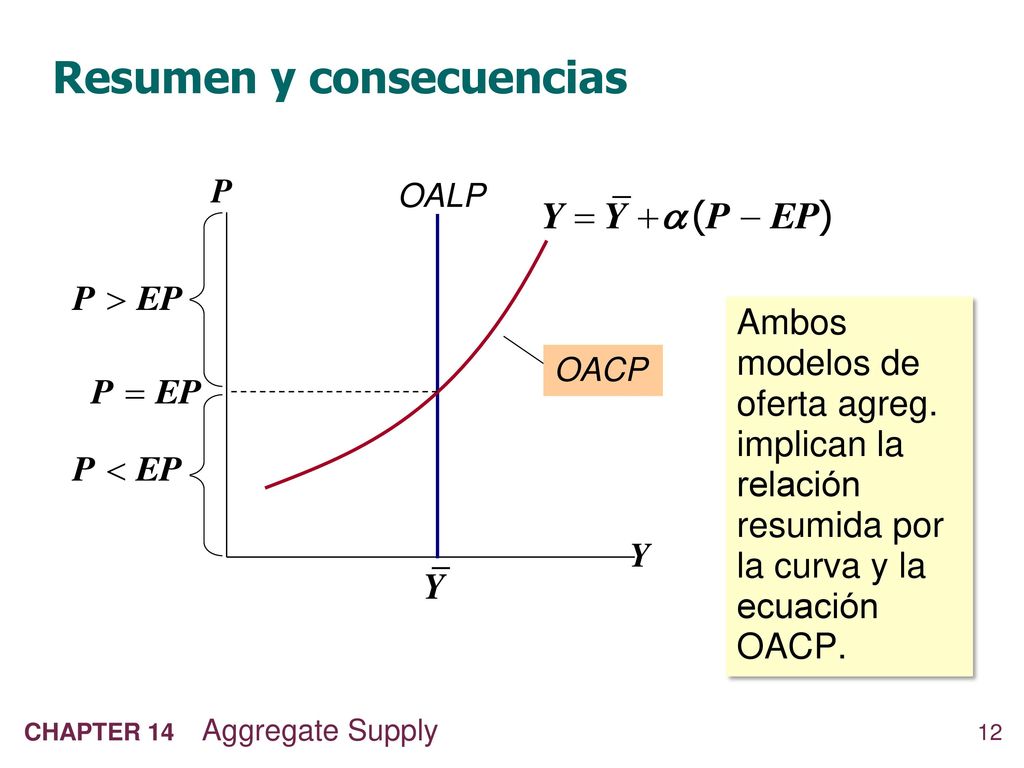 Resumen y consecuencias

$P$

OALP

$Y = \bar{Y} + \alpha(P - EP)$

$P > EP$

$P = EP$

$P < EP$

OACP

$Y$

$\bar{Y}$

Ambos modelos de oferta agreg. implican la relación resumida por la curva y la ecuación OACP.

CHAPTER 14 Aggregate Supply

12